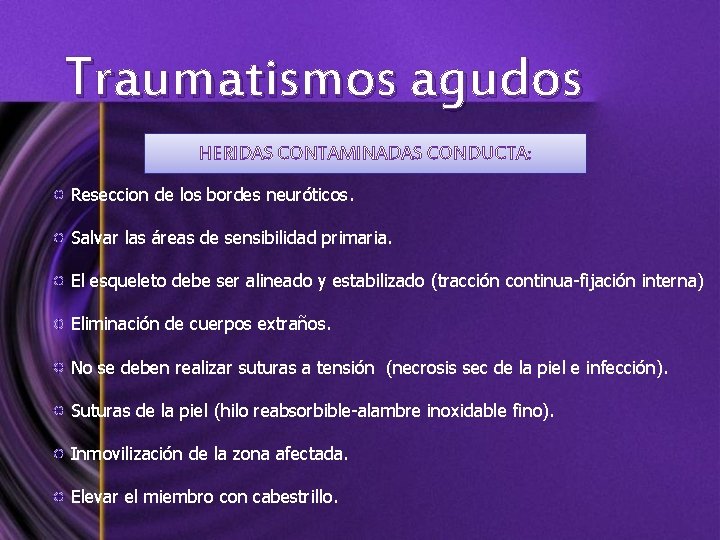 Traumatismos agudos

HERIDAS CONTAMINADAS CONDUCTA:

Reseccion de los bordes neuróticos.

Salvar las áreas de sensibilidad primaria.

El esqueleto debe ser alineado y estabilizado (tracción continua-fijación interna)

Eliminación de cuerpos extraños.

No se deben realizar suturas a tensión (necrosis sec de la piel e infección).

Suturas de la piel (hilo reabsorbible-alambre inoxidable fino).

Inmovilización de la zona afectada.

Elevar el miembro con cabestrillo.